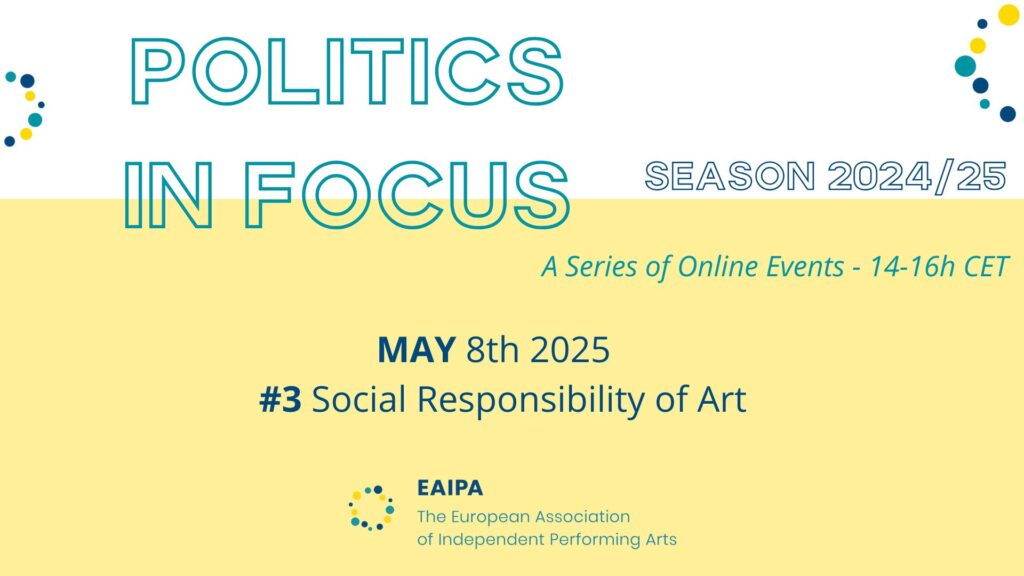 POLITICS IN FOCUS

SEASON 2024/25

A Series of Online Events - 14-16h CET

MAY 8th 2025
#3 Social Responsibility of Art

EAIPA
The European Association of Independent Performing Arts